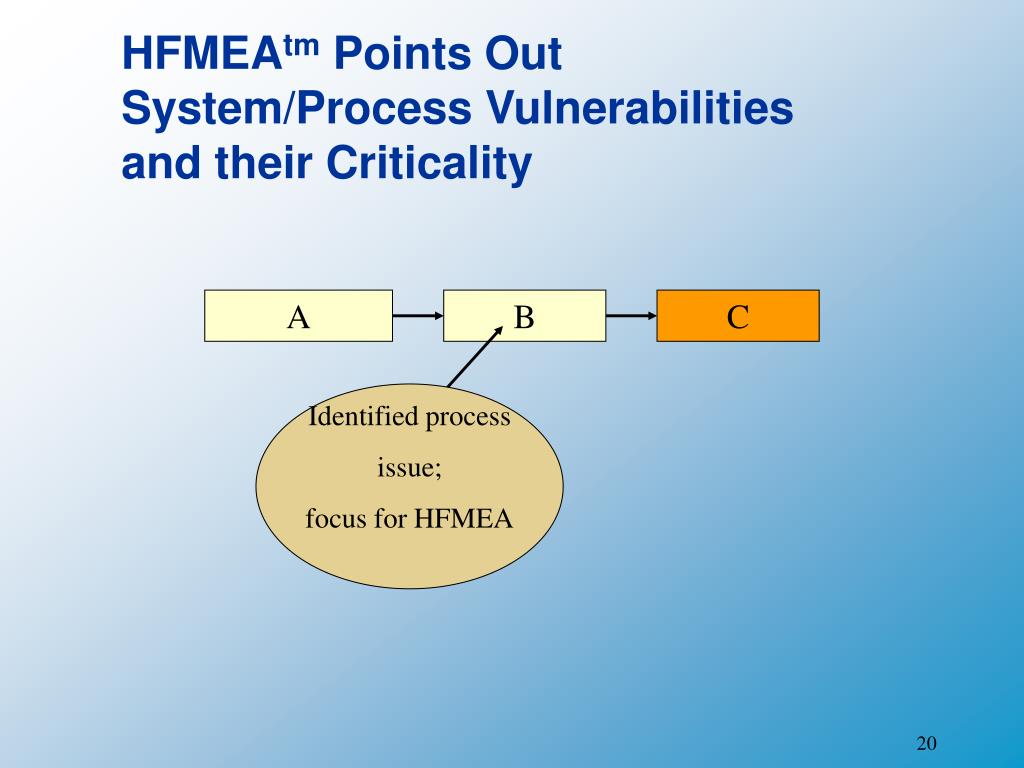 HFMEA$^{tm}$ Points Out System/Process Vulnerabilities and their Criticality

A

B

C

Identified process issue; focus for HFMEA

20